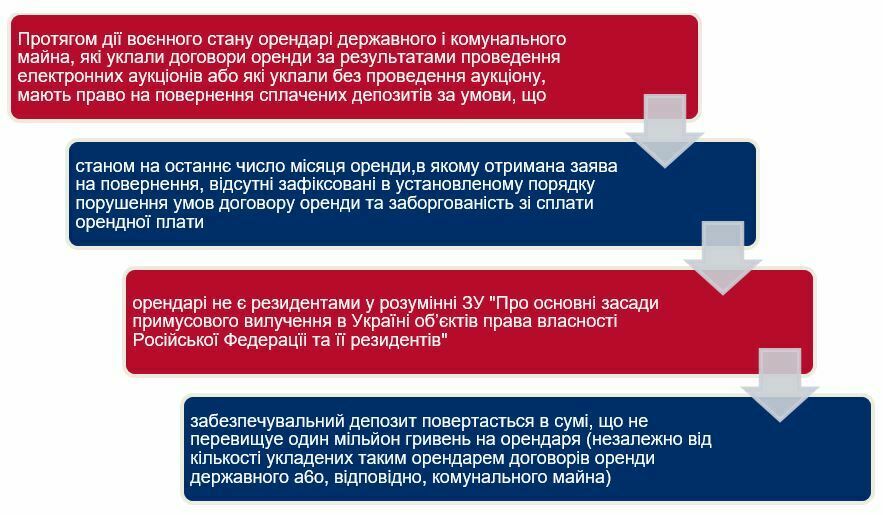 Протягом дії воєнного стану орендарі державного і комунального майна, які уклали договори оренди за результатами проведення електронних аукціонів або які уклали без проведення аукціону, мають право на повернення сплачених депозитів за умови, що

станом на останнє число місяця оренди,в якому отримана заява на повернення, відсутні зафіксовані в установленому порядку порушення умов договору оренди та заборгованість зі сплати орендної плати

орендарі не є резидентами у розумінні ЗУ "Про основні засади примусового вилучення в Україні об'єктів права власності Російської Федерації та її резидентів"

забезпечувальний депозит повертається в сумі, що не перевищує один мільйон гривень на орендаря (незалежно від кількості укладених таким орендарем договорів оренди державного або, відповідно, комунального майна)